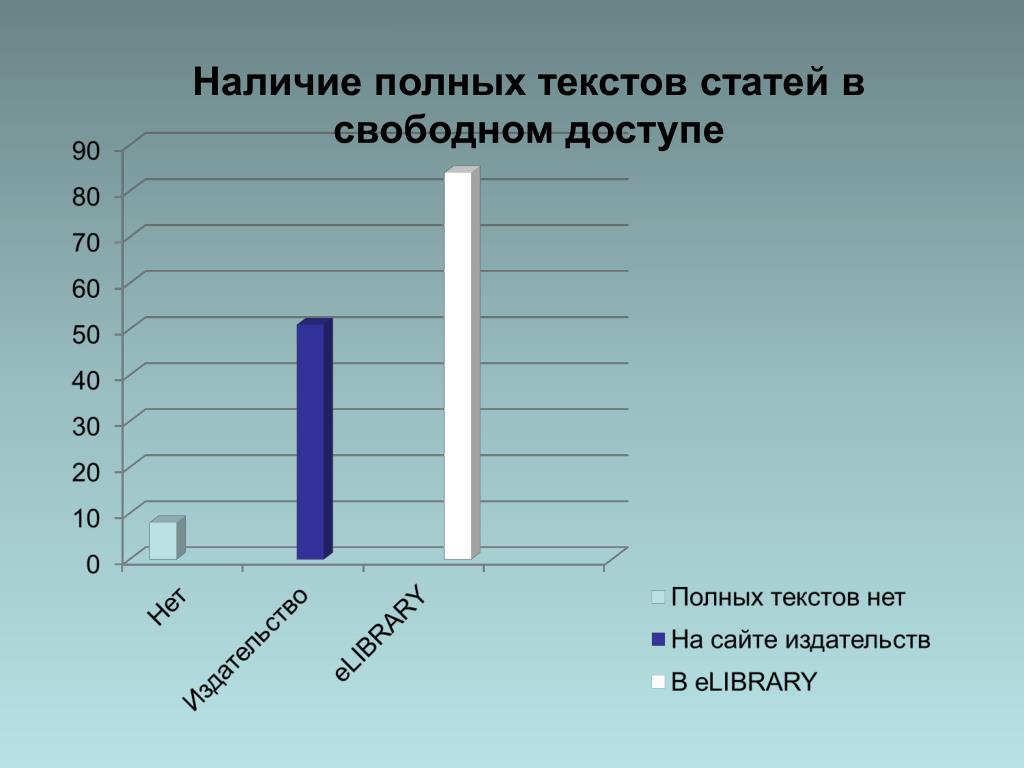 Наличие полных текстов статей в свободном доступе

90
80
70
60
50
40
30
20
10
0

Нет
Издательство
eLIBRARY

Полных текстов нет
На сайте издательств
В eLIBRARY